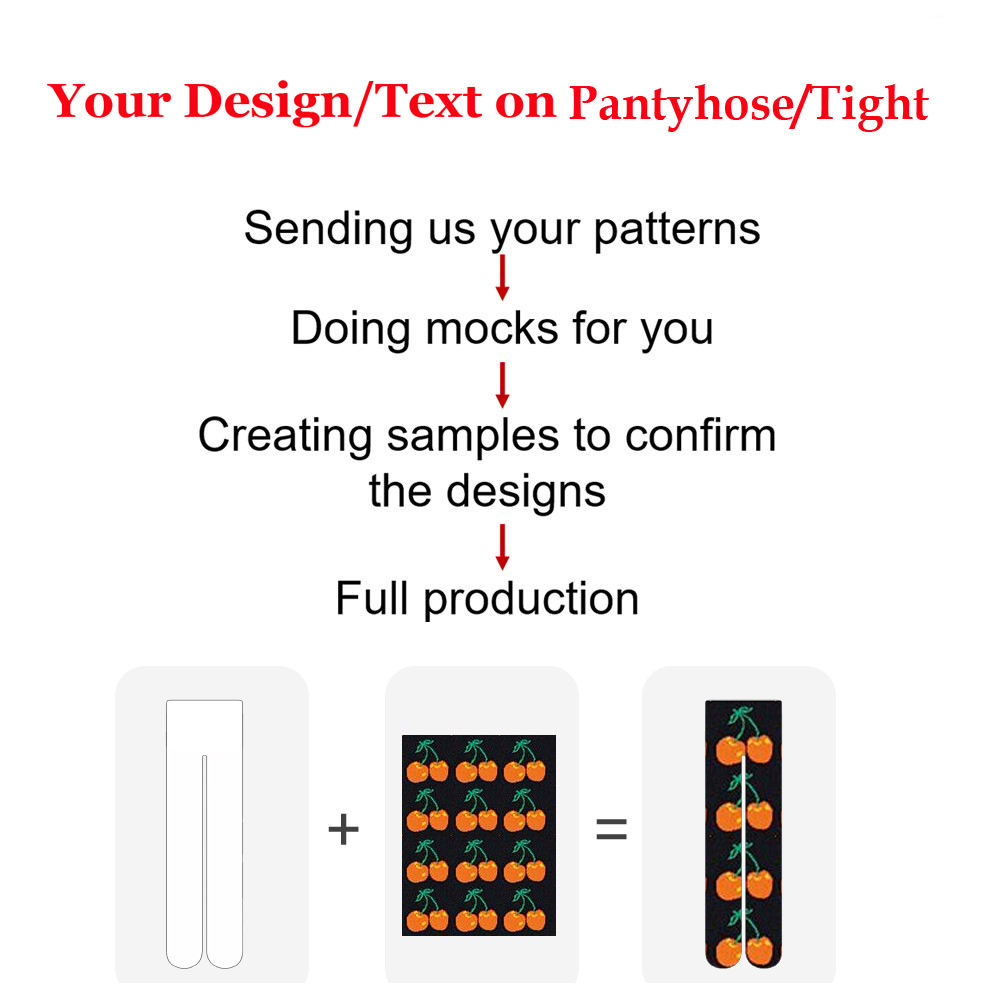 Your Design/Text on Pantyhose/Tight

Sending us your patterns

Doing mocks for you

Creating samples to confirm the designs

Full production

+

=